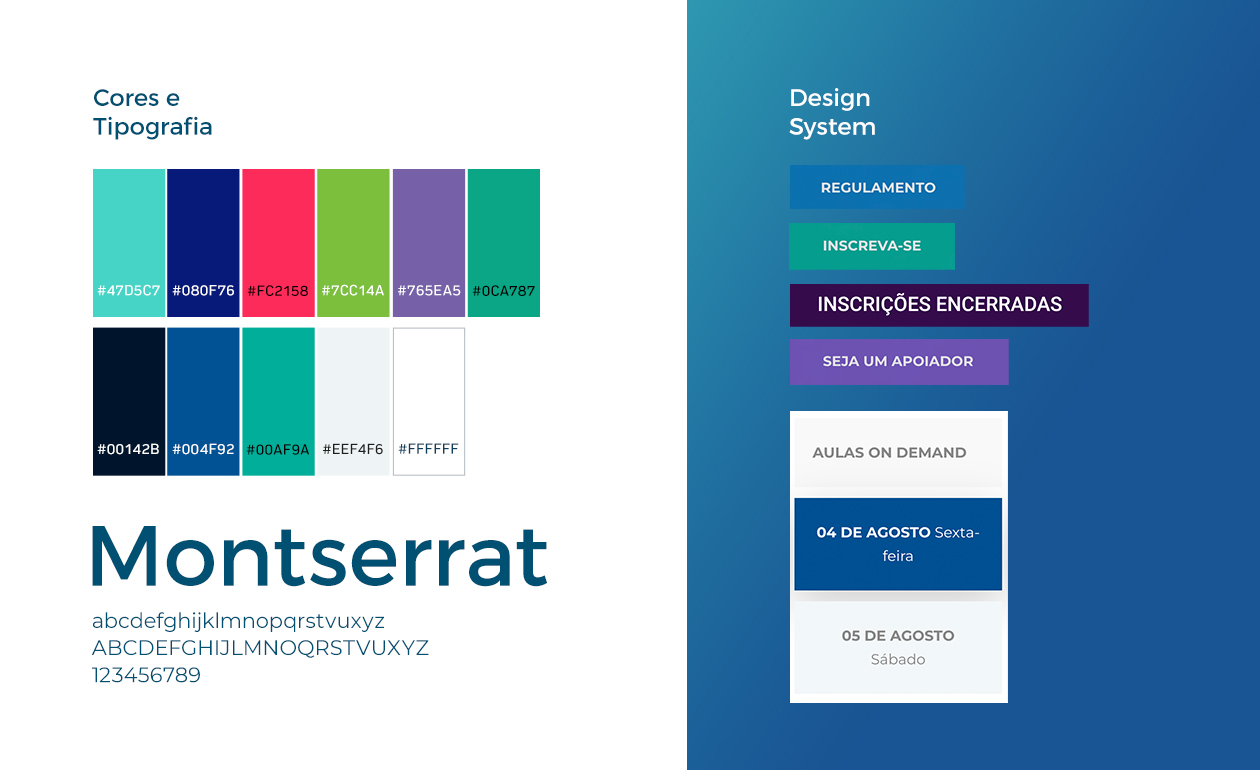 Cores e Tipografia

#47D5C7
#080F76
#FC2158
#7CC14A
#765EA5
#0CA787

#00142B
#004F92
#00AF9A
#EEF4F6
#FFFFFF

Montserrat

abcdefghijklmnopqrstvuxyz
ABCDEFGHIJLMNOQRSTVUXYZ
123456789

Design System

REGULAMENTO

INSCREVA-SE

INSCRIÇÕES ENCERRADAS

SEJA UM APOIADOR

AULAS ON DEMAND

04 DE AGOSTO Sexta-feira

05 DE AGOSTO
Sábado